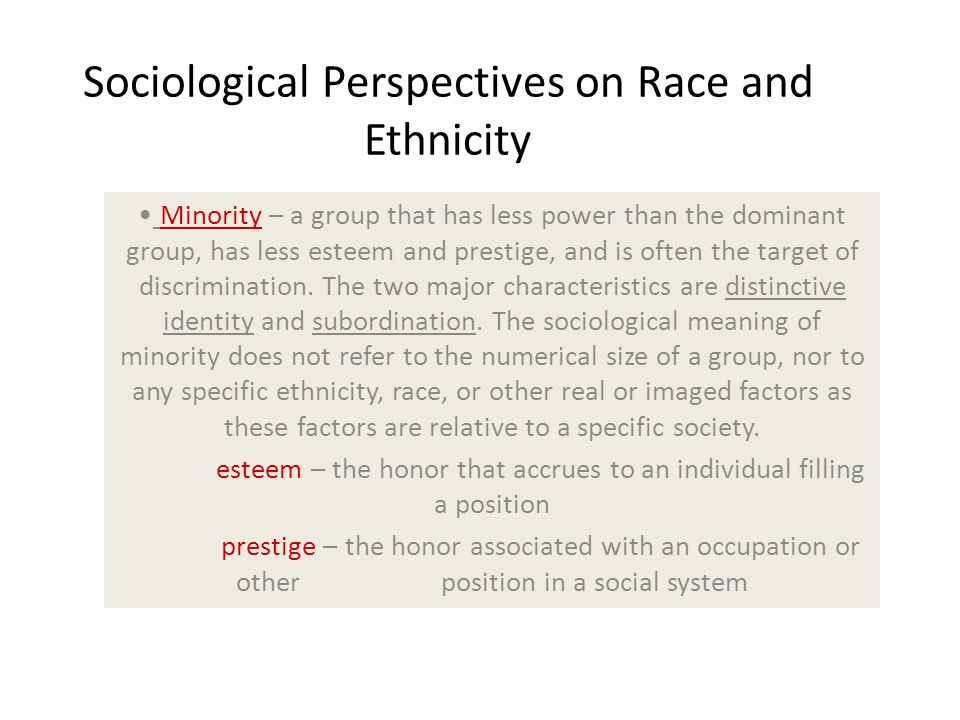 Sociological Perspectives on Race and Ethnicity

• Minority – a group that has less power than the dominant group, has less esteem and prestige, and is often the target of discrimination. The two major characteristics are distinctive identity and subordination. The sociological meaning of minority does not refer to the numerical size of a group, nor to any specific ethnicity, race, or other real or imaged factors as these factors are relative to a specific society.

esteem – the honor that accrues to an individual filling a position

prestige – the honor associated with an occupation or other position in a social system